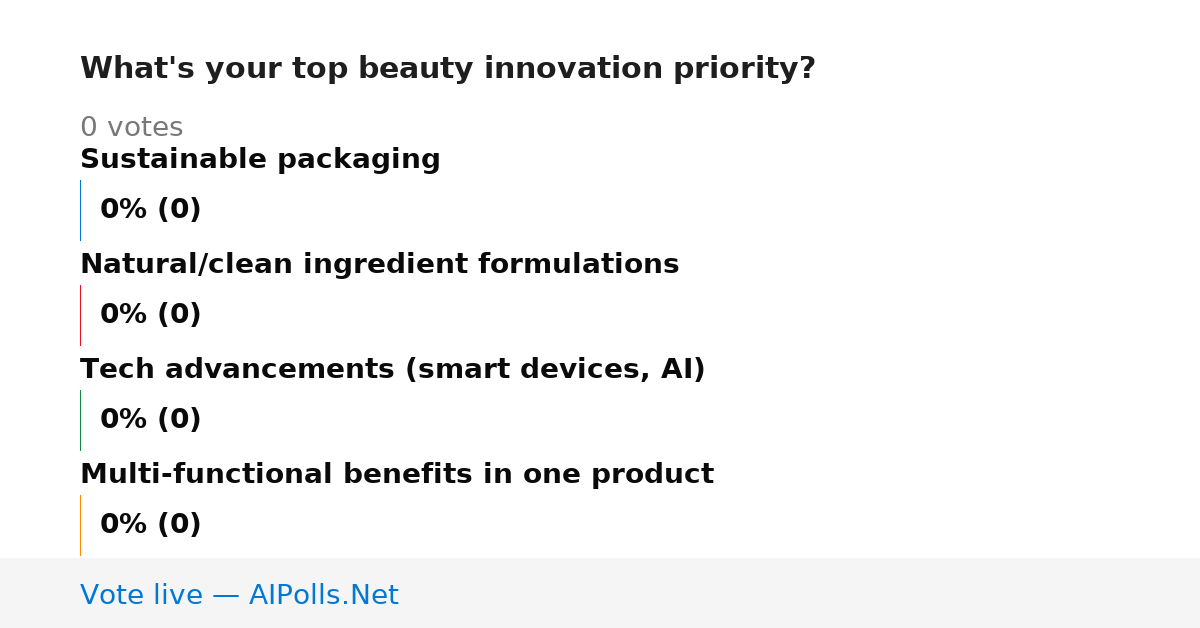 What's your top beauty innovation priority?

0 votes

Sustainable packaging

0% (0)

Natural/clean ingredient formulations

0% (0)

Tech advancements (smart devices, AI)

0% (0)

Multi-functional benefits in one product

0% (0)

Vote live — AIPolls.Net